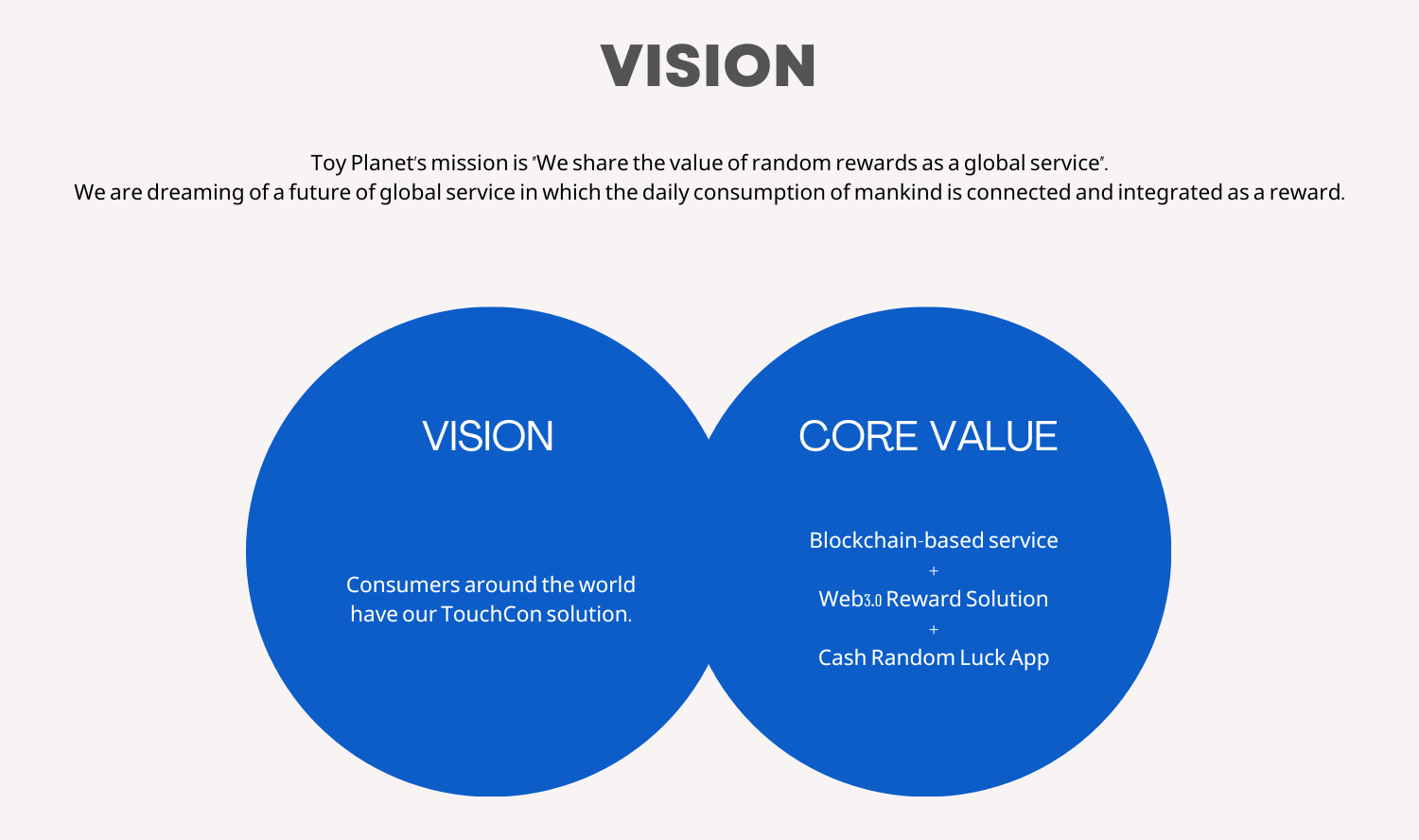 VISION

Toy Planet's mission is "We share the value of random rewards as a global service".
We are dreaming of a future of global service in which the daily consumption of mankind is connected and integrated as a reward.

VISION

Consumers around the world have our TouchCon solution.

CORE VALUE

Blockchain-based service
+
Web3.0 Reward Solution
+
Cash Random Luck App